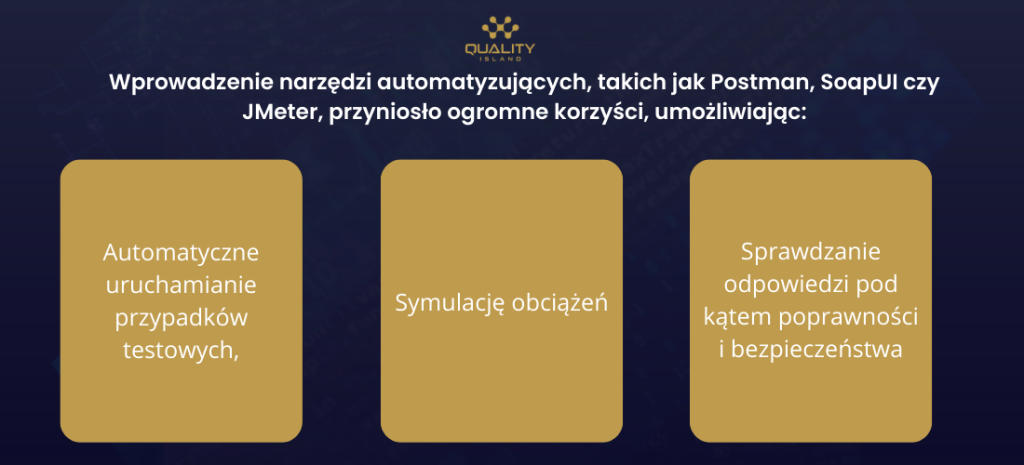 QUALITY
ISLAND

Wprowadzenie narzędzi automatyzujących, takich jak Postman, SoapUI czy JMeter, przyniosło ogromne korzyści, umożliwiając:

Automatyczne uruchamianie przypadków testowych,

Symulację obciążeń

Sprawdzanie odpowiedzi pod kątem poprawności i bezpieczeństwa